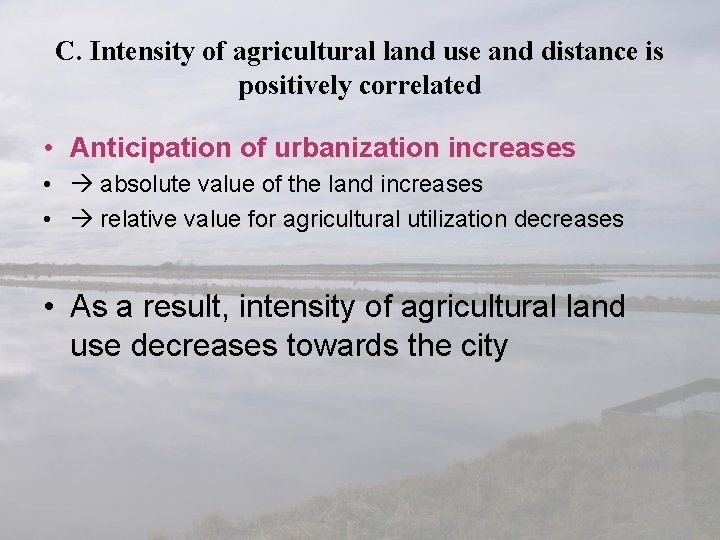 C. Intensity of agricultural land use and distance is positively correlated

• Anticipation of urbanization increases
• → absolute value of the land increases
• → relative value for agricultural utilization decreases

• As a result, intensity of agricultural land use decreases towards the city